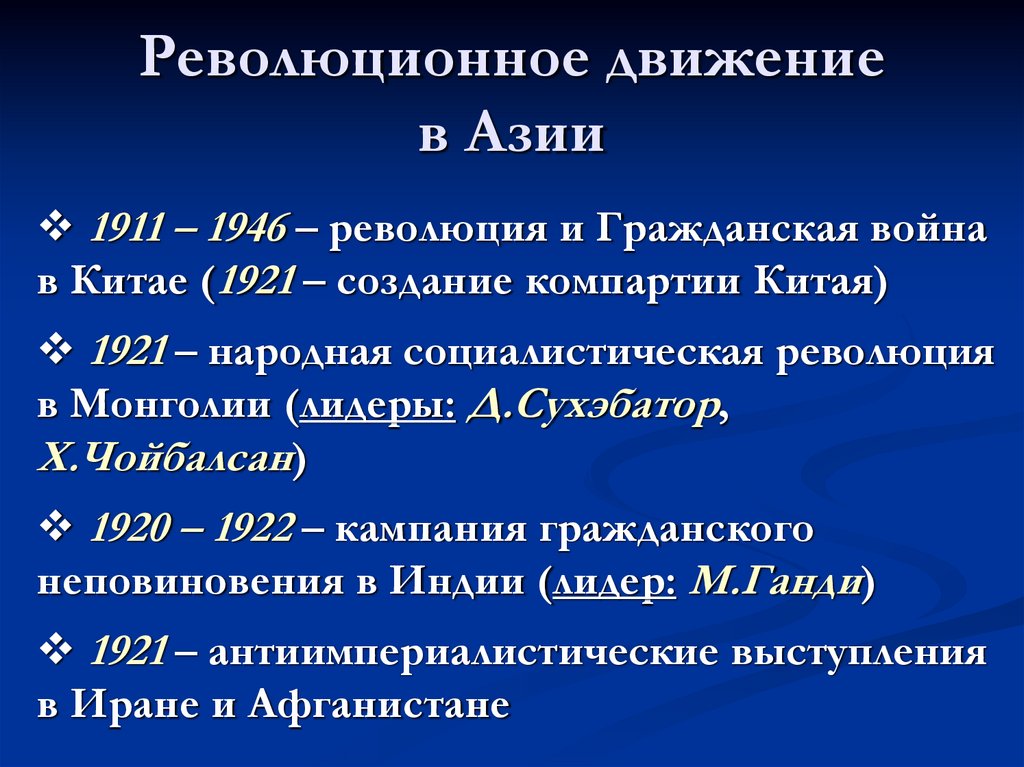 Революционное движение в Азии

❖ 1911 – 1946 – революция и Гражданская война в Китае (1921 – создание компартии Китая)

❖ 1921 – народная социалистическая революция в Монголии (лидеры: Д.Сухэбатор, Х.Чойбалсан)

❖ 1920 – 1922 – кампания гражданского неповиновения в Индии (лидер: М.Ганди)

❖ 1921 – антиимпериалистические выступления в Иране и Афганистане